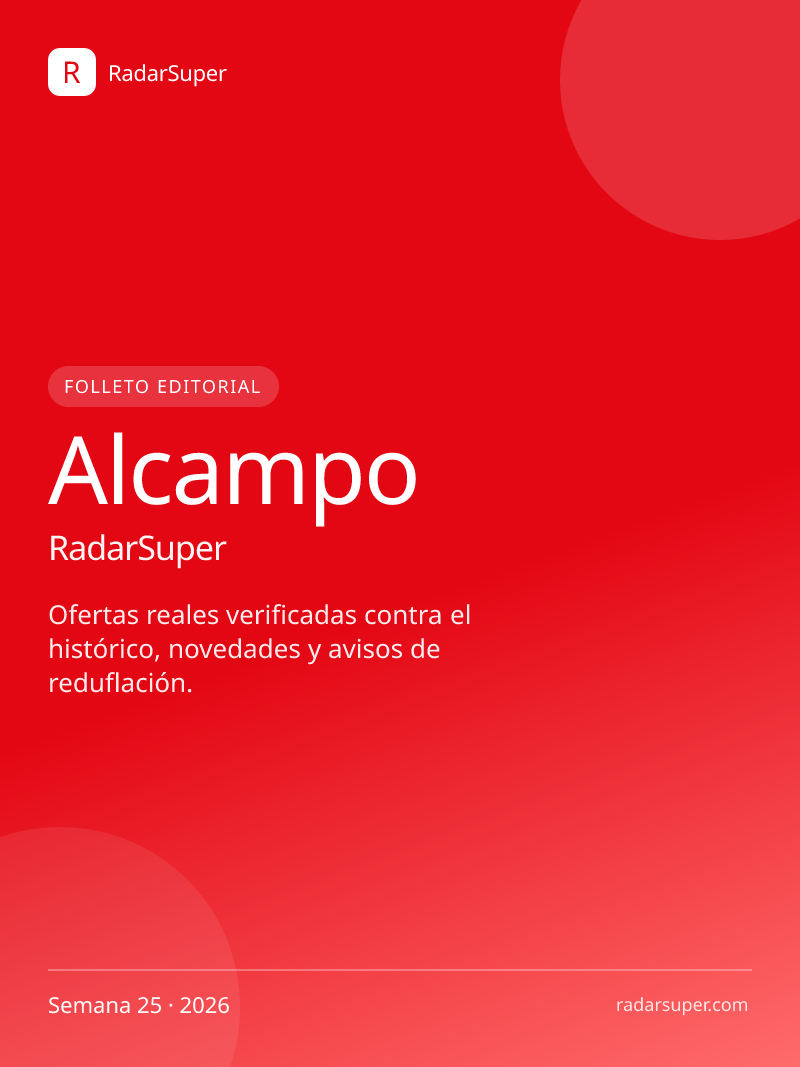 R RadarSuper

FOLLETO EDITORIAL

Alcampo

RadarSuper

Ofertas reales verificadas contra el histórico, novedades y avisos de reduflación.

Semana 25 · 2026

radarsuper.com